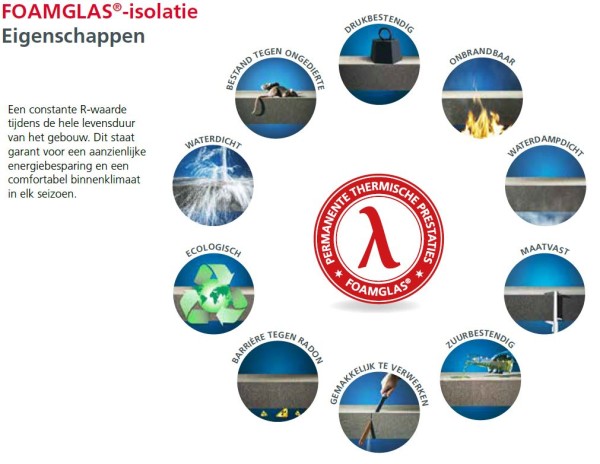 FOAMGLAS®-isolatie
Eigenschappen

Een constante R-waarde tijdens de hele levensduur van het gebouw. Dit staat garant voor een aanzienlijke energiebesparing en een comfortabel binnenklimaat in elk seizoen.

DRUKBESTENDIG

ONBRANDBAAR

WATERDAMPDICHT

MAATVAST

ZUURBESTENDIG

GEMAKKELIJK TE VERWERKEN

BARRIÈRE TEGEN RADON

ECOLOGISCH

WATERDICHT

BESTAND TEGEN ONGEDIERTE

PERMANENTE THERMISCHE PRESTATIES
$\lambda$
FOAMGLAS®